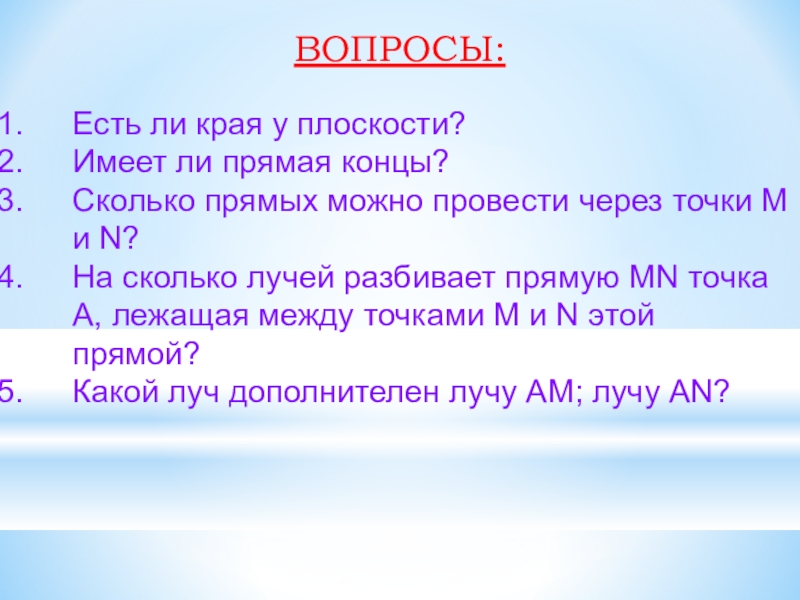 ВОПРОСЫ:

1. Есть ли края у плоскости?
2. Имеет ли прямая концы?
3. Сколько прямых можно провести через точки M и N?
4. На сколько лучей разбивает прямую MN точка A, лежащая между точками M и N этой прямой?
5. Какой луч дополнителен лучу AM; лучу AN?